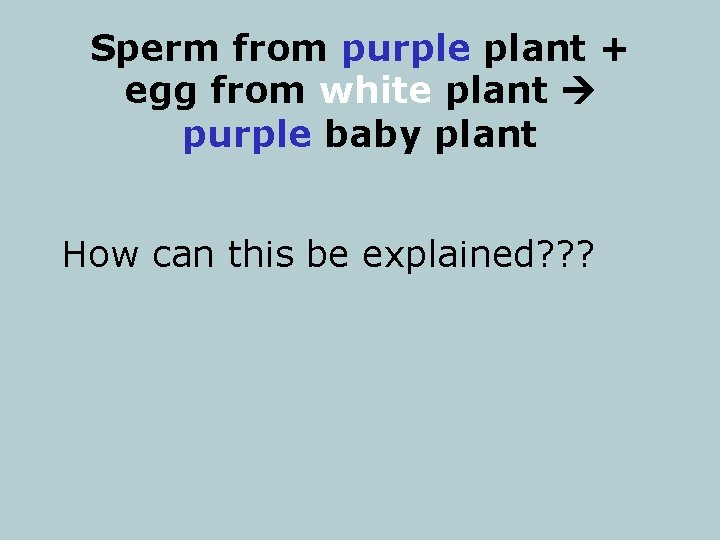 Sperm from purple plant + egg from white plant → purple baby plant

How can this be explained???